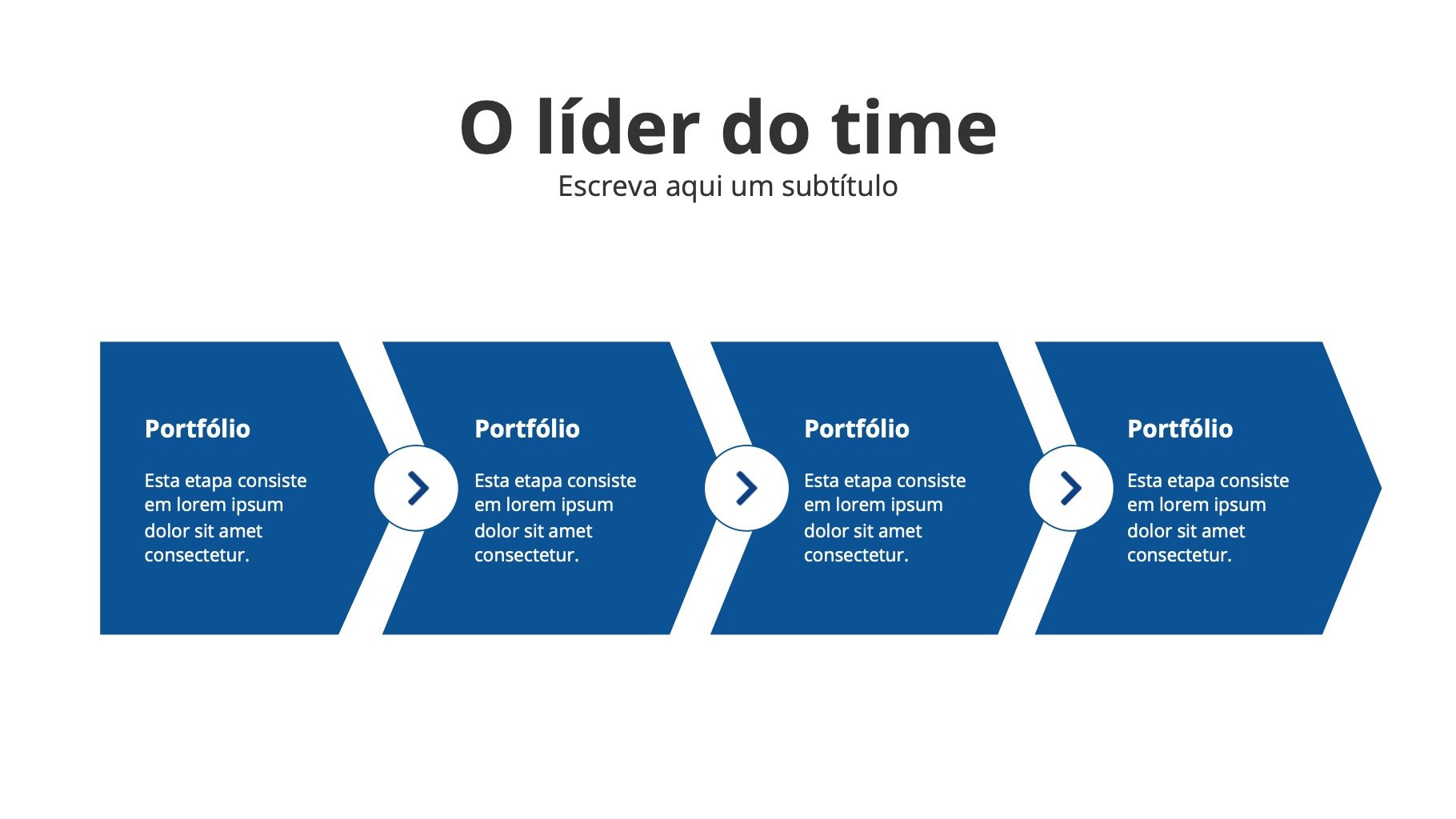 O líder do time
Escreva aqui um subtítulo

Portfólio

Esta etapa consiste em lorem ipsum dolor sit amet consectetur.

Portfólio

Esta etapa consiste em lorem ipsum dolor sit amet consectetur.

Portfólio

Esta etapa consiste em lorem ipsum dolor sit amet consectetur.

Portfólio

Esta etapa consiste em lorem ipsum dolor sit amet consectetur.